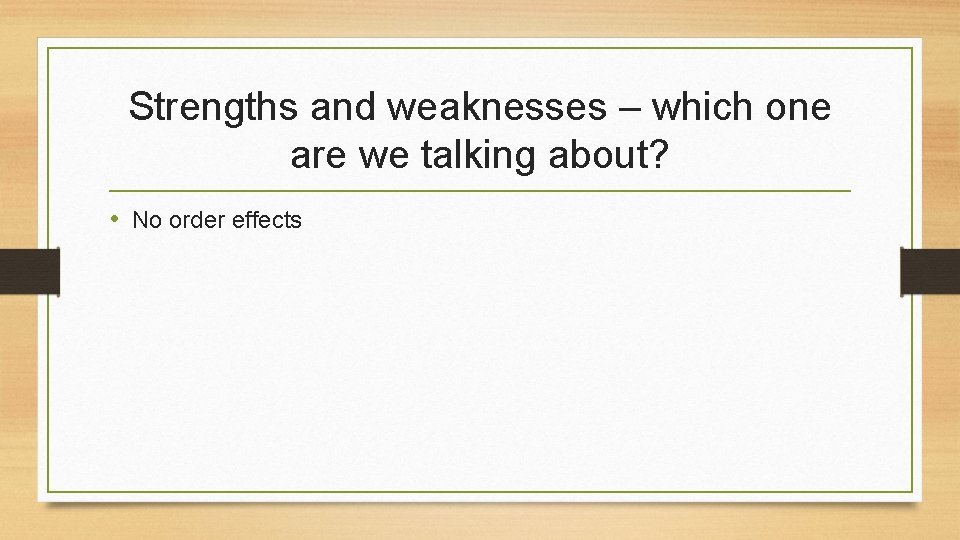 Strengths and weaknesses – which one are we talking about?

• No order effects